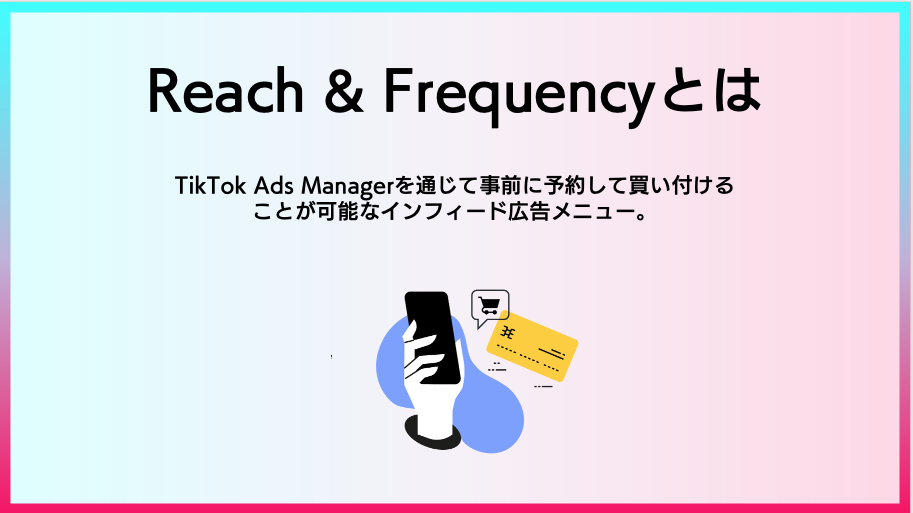 Reach & Frequencyとは

TikTok Ads Managerを通じて事前に予約して買い付けることが可能なインフィード広告メニュー。